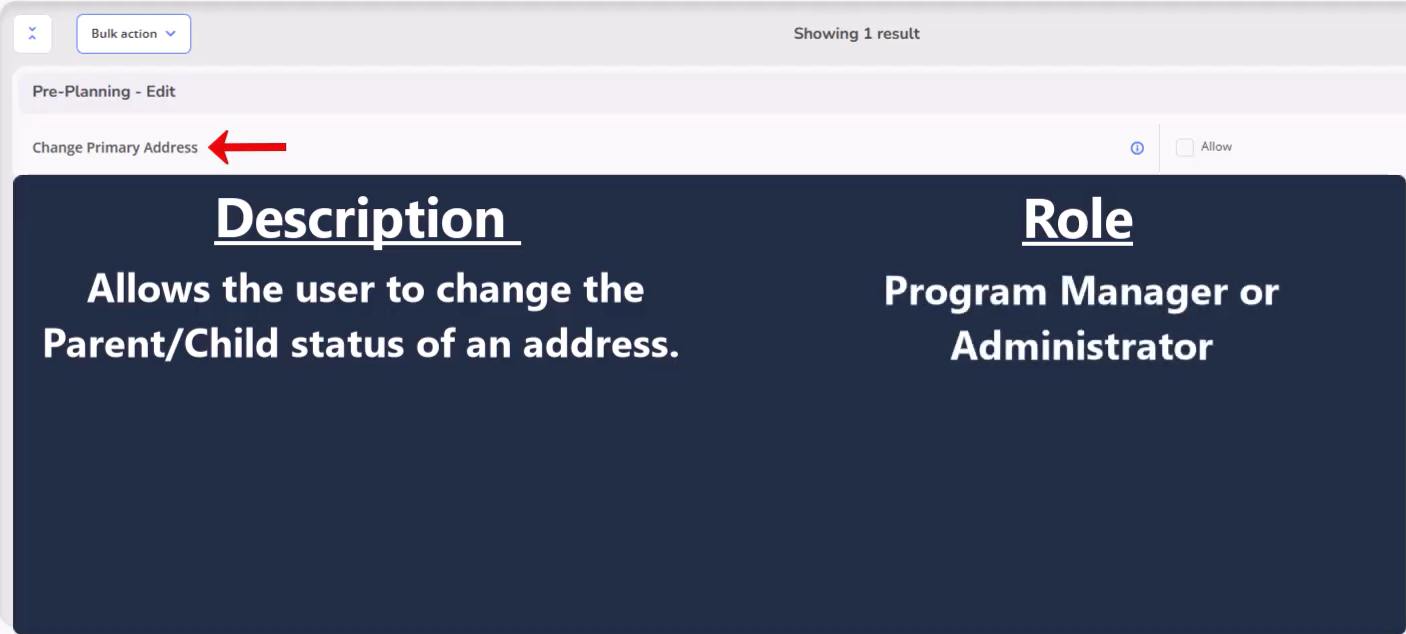 Bulk action

Showing 1 result

Pre-Planning - Edit

Change Primary Address

Allow

Description

Allows the user to change the Parent/Child status of an address.

Role

Program Manager or Administrator